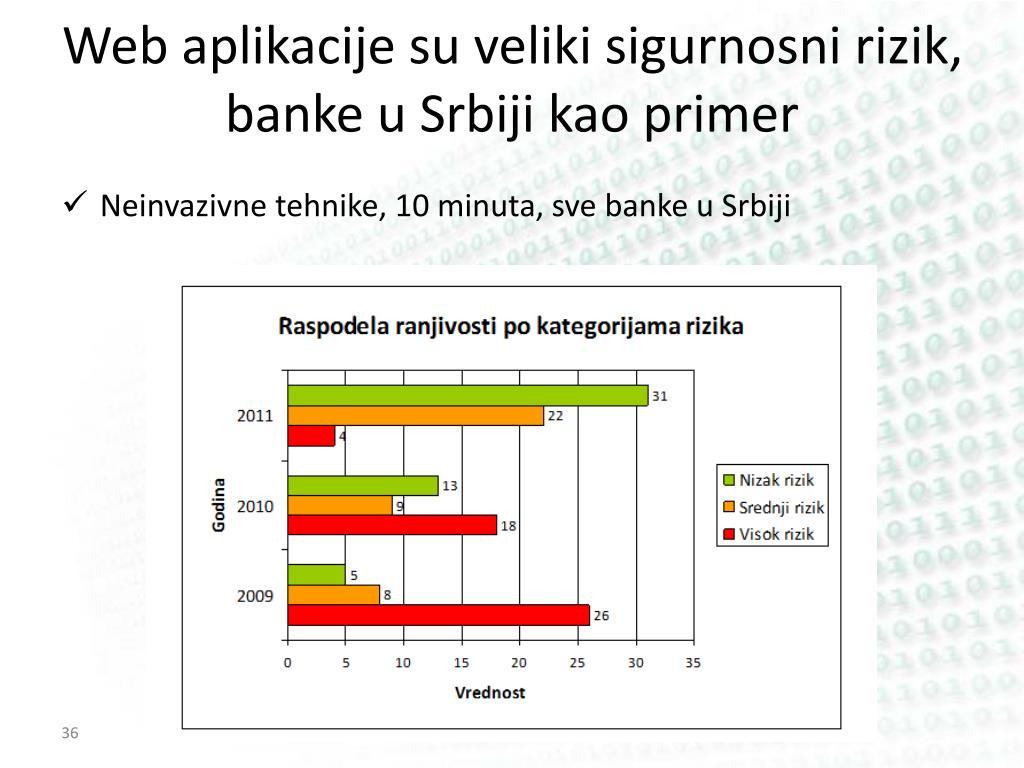 Web aplikacije su veliki sigurnosni rizik, banke u Srbiji kao primer

✓ Neinvazivne tehnike, 10 minuta, sve banke u Srbiji

Raspodela ranjivosti po kategorijama rizika

Godina

2011
31
22
4

2010
13
9
18

2009
5
8
26

0 5 10 15 20 25 30 35

Vrednost

Nizak rizik
Srednji rizik
Visok rizik

36